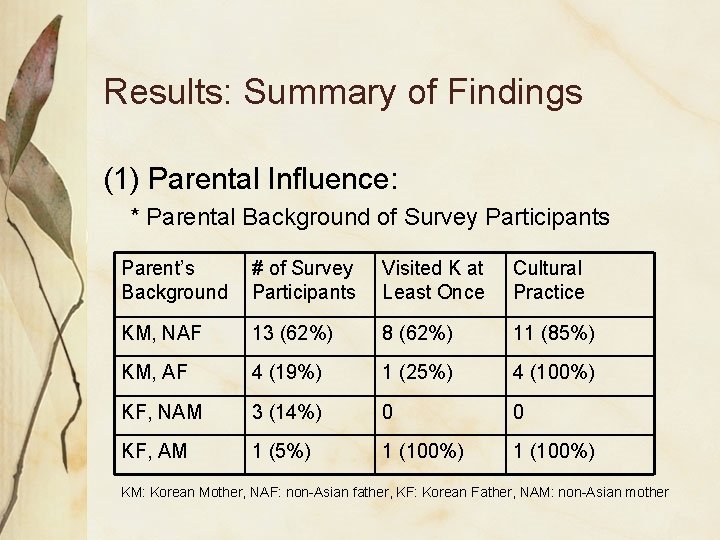 Results: Summary of Findings

(1) Parental Influence:

* Parental Background of Survey Participants

| Parent's Background | # of Survey Participants | Visited K at Least Once | Cultural Practice |
|---|---|---|---|
| KM, NAF | 13 (62%) | 8 (62%) | 11 (85%) |
| KM, AF | 4 (19%) | 1 (25%) | 4 (100%) |
| KF, NAM | 3 (14%) | 0 | 0 |
| KF, AM | 1 (5%) | 1 (100%) | 1 (100%) |

KM: Korean Mother, NAF: non-Asian father, KF: Korean Father, NAM: non-Asian mother